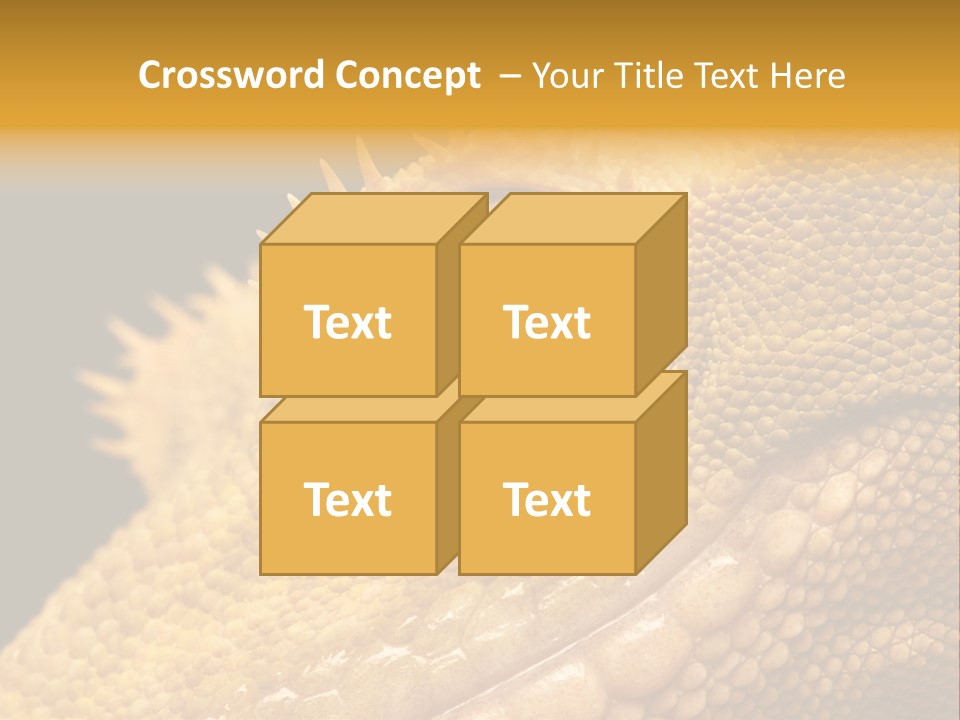 Crossword Concept – Your Title Text Here

Text

Text

Text

Text